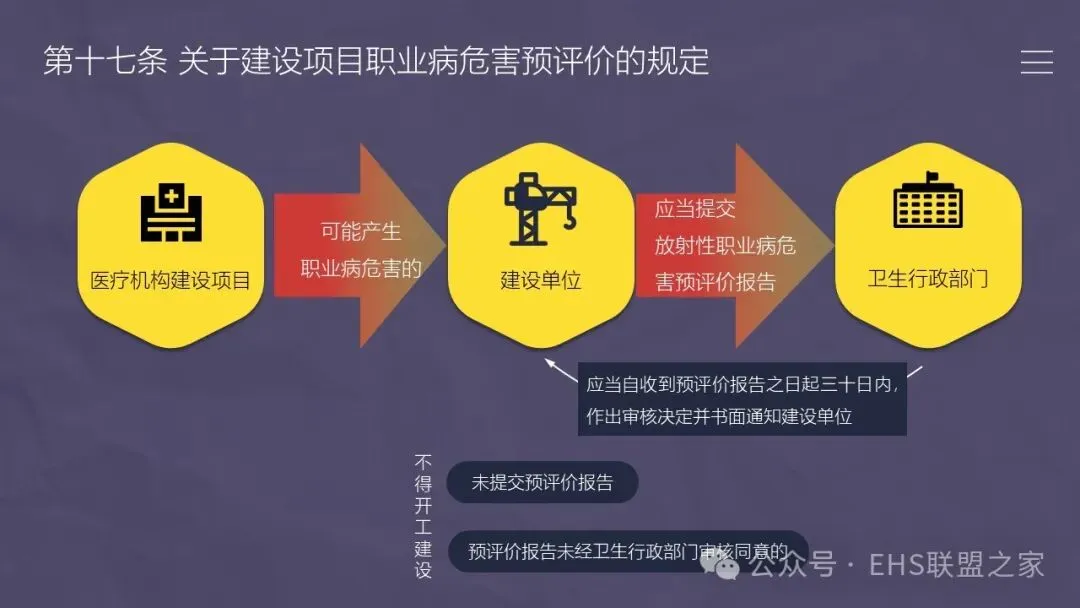 第十七条 关于建设项目职业病危害预评价的规定

医疗机构建设项目

可能产生职业病危害的

建设单位

应当提交放射性职业病危害预评价报告

卫生行政部门

应当自收到预评价报告之日起三十日内，作出审核决定并书面通知建设单位

不得开工建设

未提交预评价报告

预评价报告未经卫生行政部门审核同意的

公众号 · EHS联盟之家